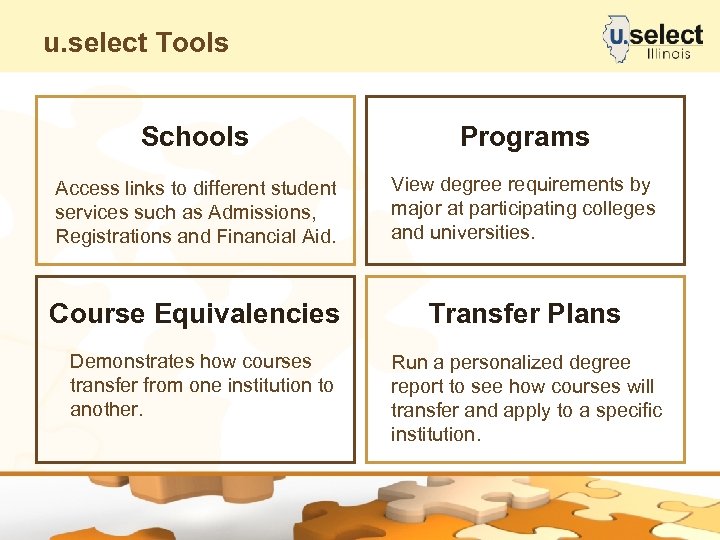 u.select Tools

u.select Illinois

Schools

Access links to different student services such as Admissions, Registrations and Financial Aid.

Programs

View degree requirements by major at participating colleges and universities.

Course Equivalencies

Demonstrates how courses transfer from one institution to another.

Transfer Plans

Run a personalized degree report to see how courses will transfer and apply to a specific institution.